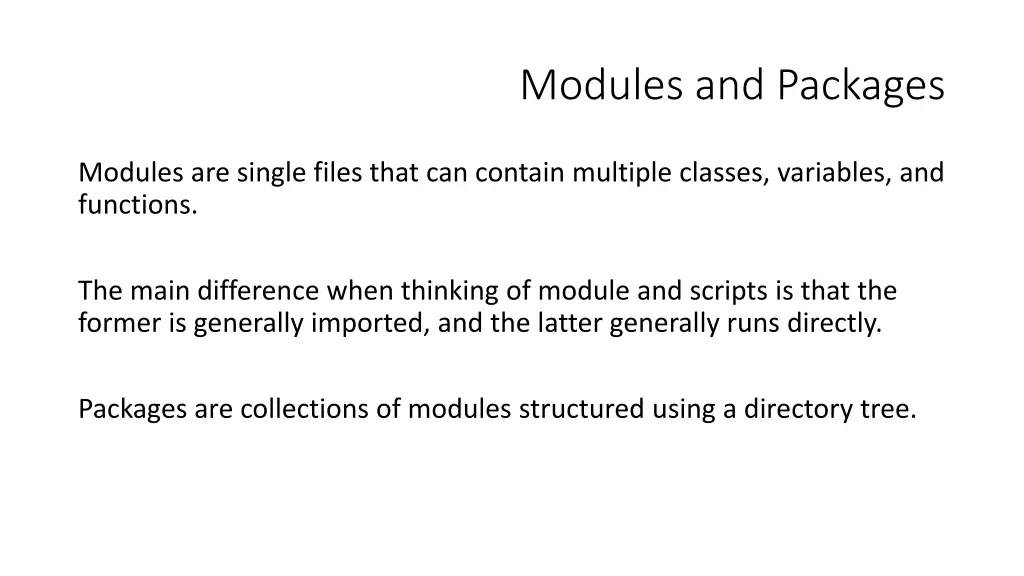 Modules and Packages

Modules are single files that can contain multiple classes, variables, and functions.

The main difference when thinking of module and scripts is that the former is generally imported, and the latter generally runs directly.

Packages are collections of modules structured using a directory tree.